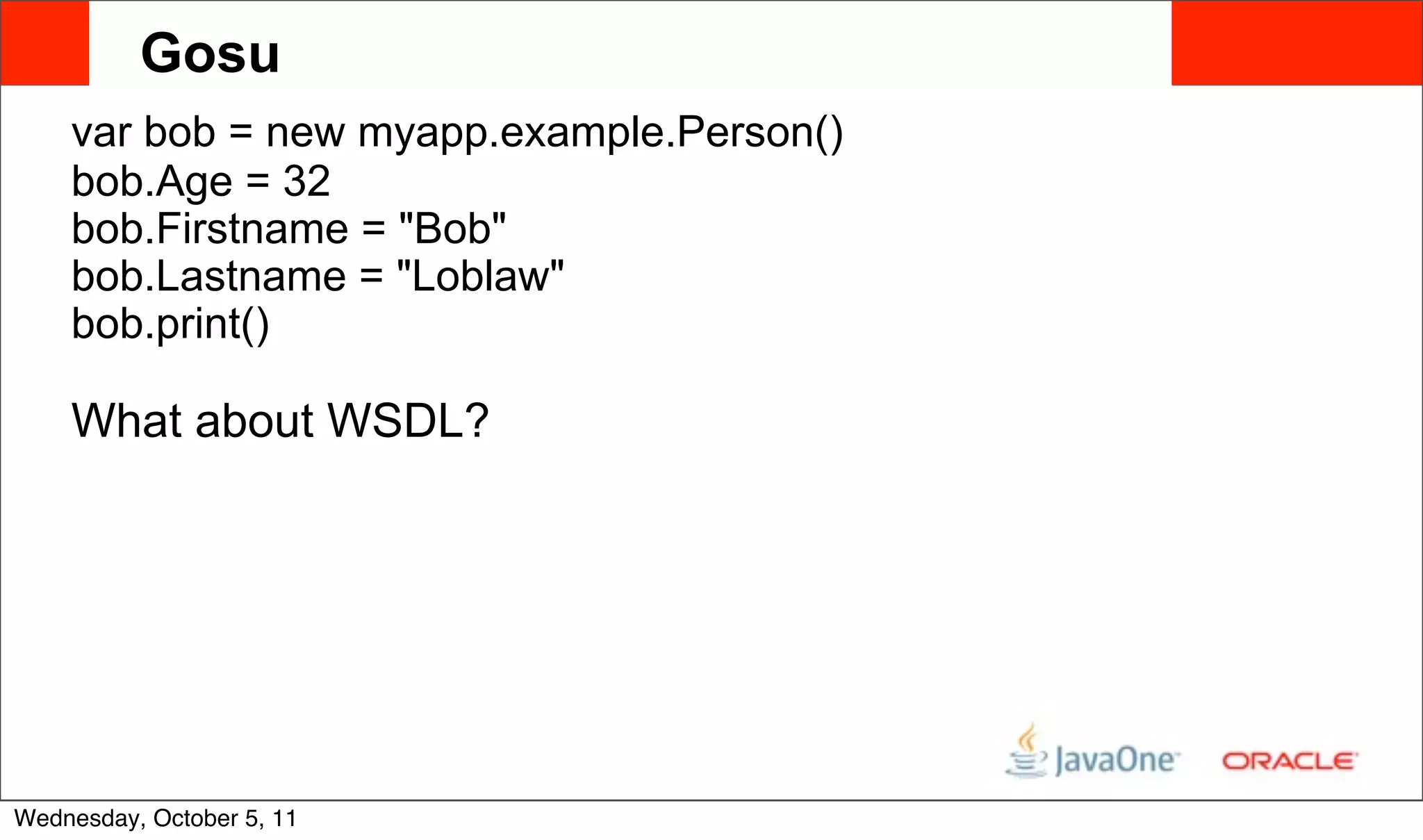 Gosu

var bob = new myapp.example.Person()
bob.Age = 32
bob.Firstname = "Bob"
bob.Lastname = "Loblaw"
bob.print()

What about WSDL?

JavaOne ORACLE

Wednesday, October 5, 11